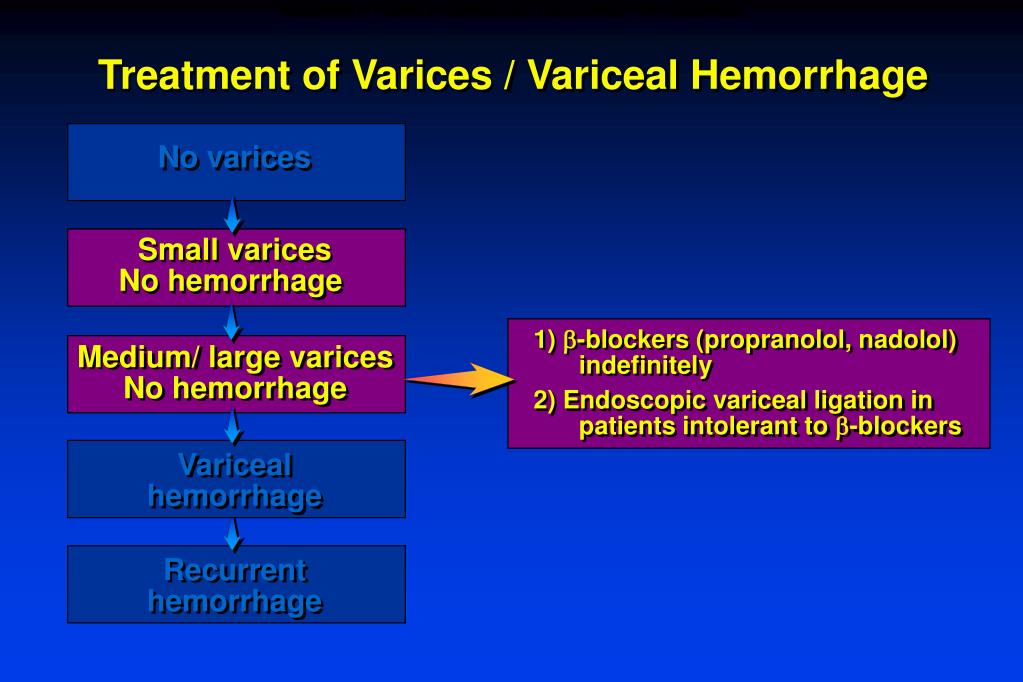 Treatment of Varices / Variceal Hemorrhage

No varices

Small varices
No hemorrhage

Medium/ large varices
No hemorrhage

Variceal
hemorrhage

Recurrent
hemorrhage

1) β-blockers (propranolol, nadolol) indefinitely
2) Endoscopic variceal ligation in patients intolerant to β-blockers